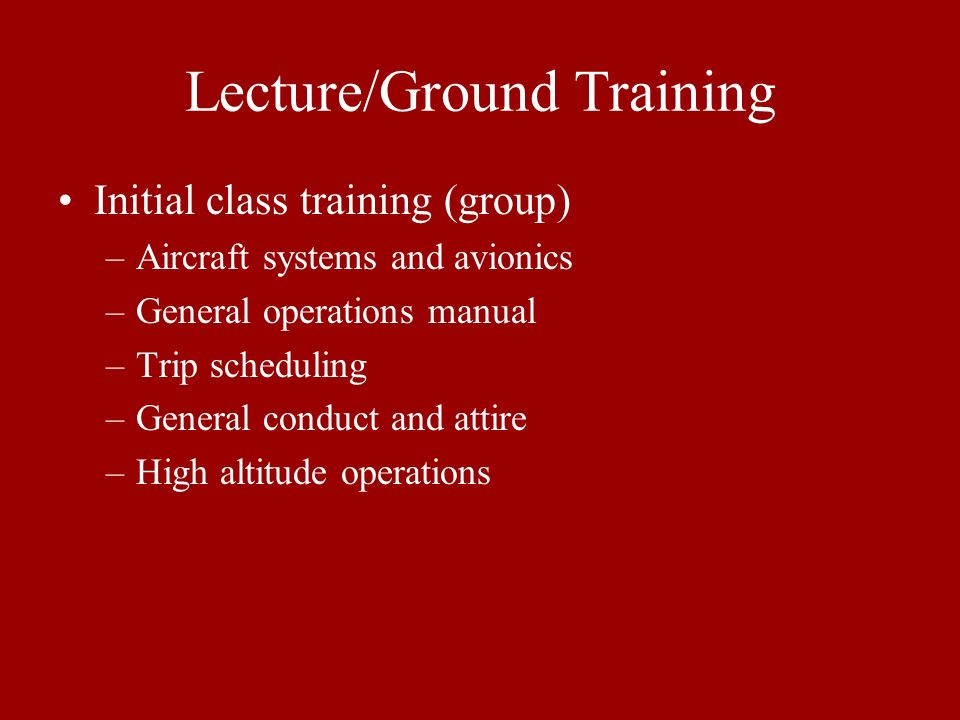 Lecture/Ground Training

• Initial class training (group)
– Aircraft systems and avionics
– General operations manual
– Trip scheduling
– General conduct and attire
– High altitude operations